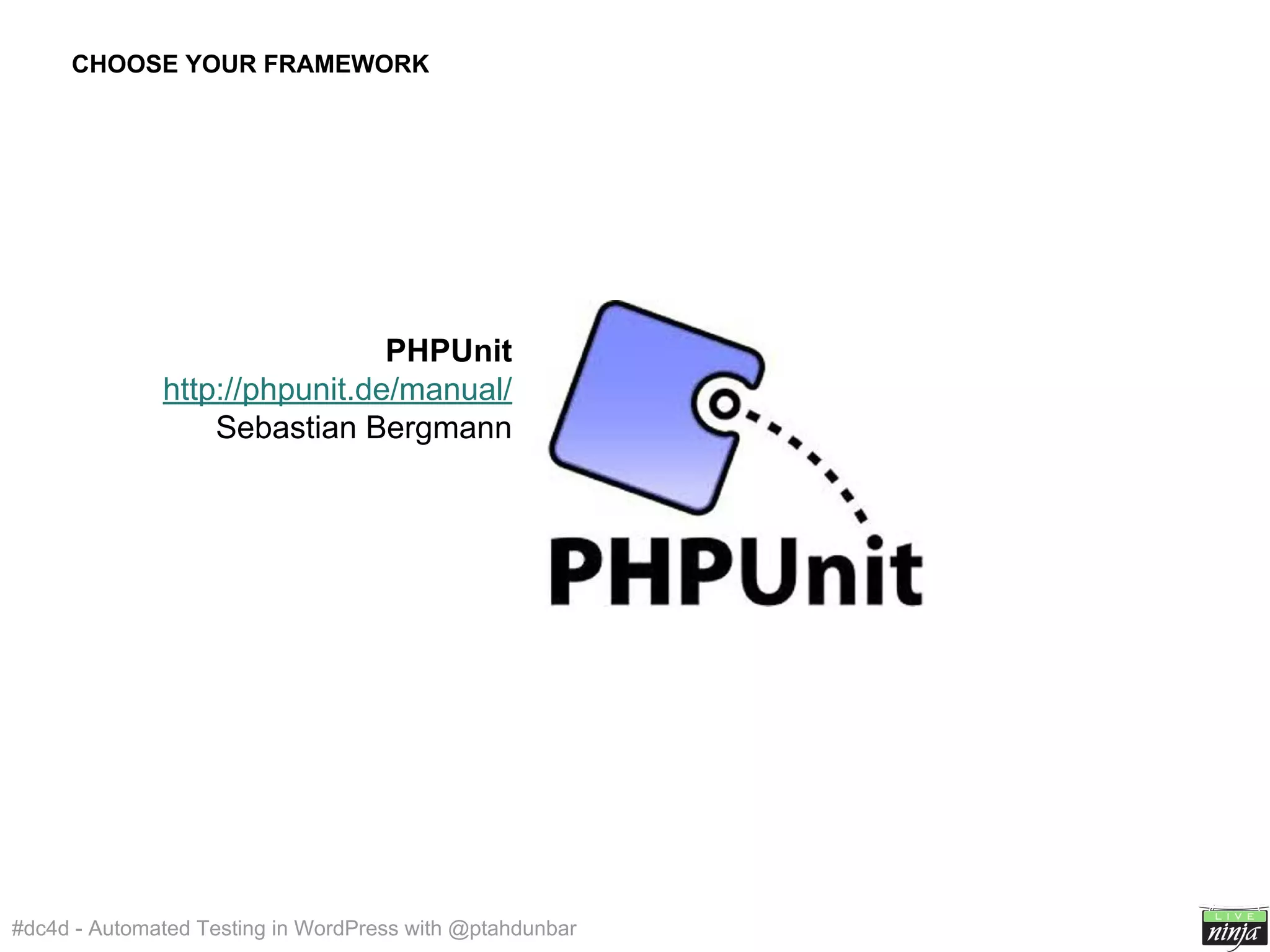 CHOOSE YOUR FRAMEWORK

PHPUnit
http://phpunit.de/manual/
Sebastian Bergmann

PHPUnit

#dc4d - Automated Testing in WordPress with @ptahdunbar

LIVE
ninja